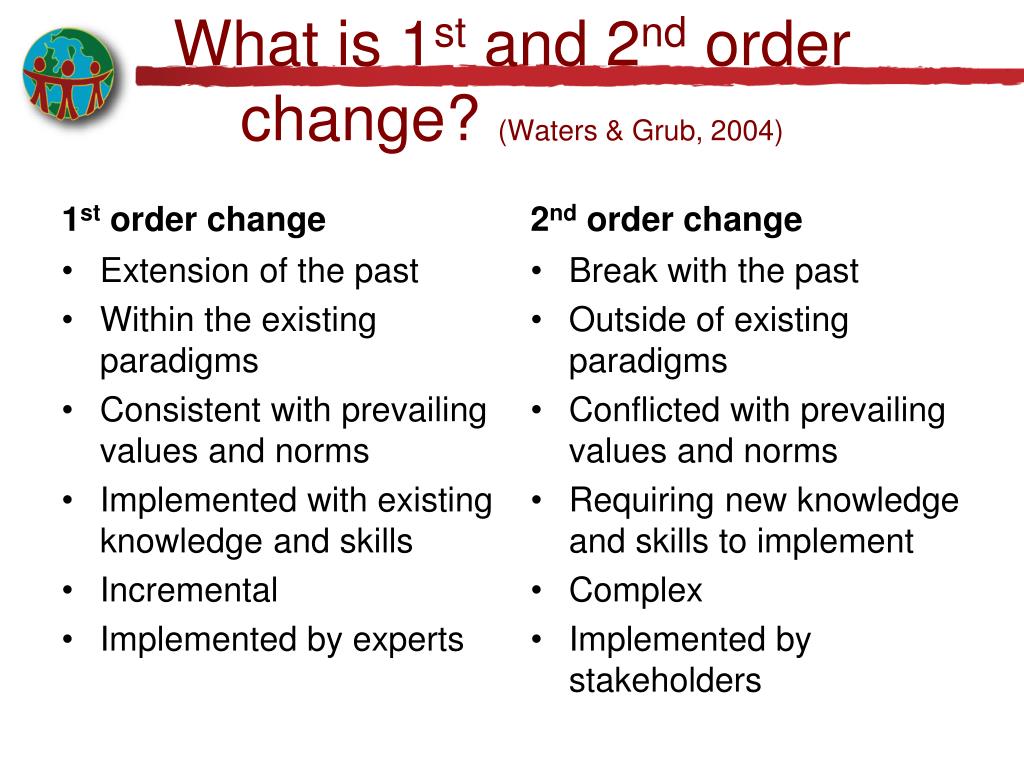 What is 1$^{st}$ and 2$^{nd}$ order change? (Waters & Grub, 2004)

1$^{st}$ order change
• Extension of the past
• Within the existing paradigms
• Consistent with prevailing values and norms
• Implemented with existing knowledge and skills
• Incremental
• Implemented by experts

2$^{nd}$ order change
• Break with the past
• Outside of existing paradigms
• Conflicted with prevailing values and norms
• Requiring new knowledge and skills to implement
• Complex
• Implemented by stakeholders